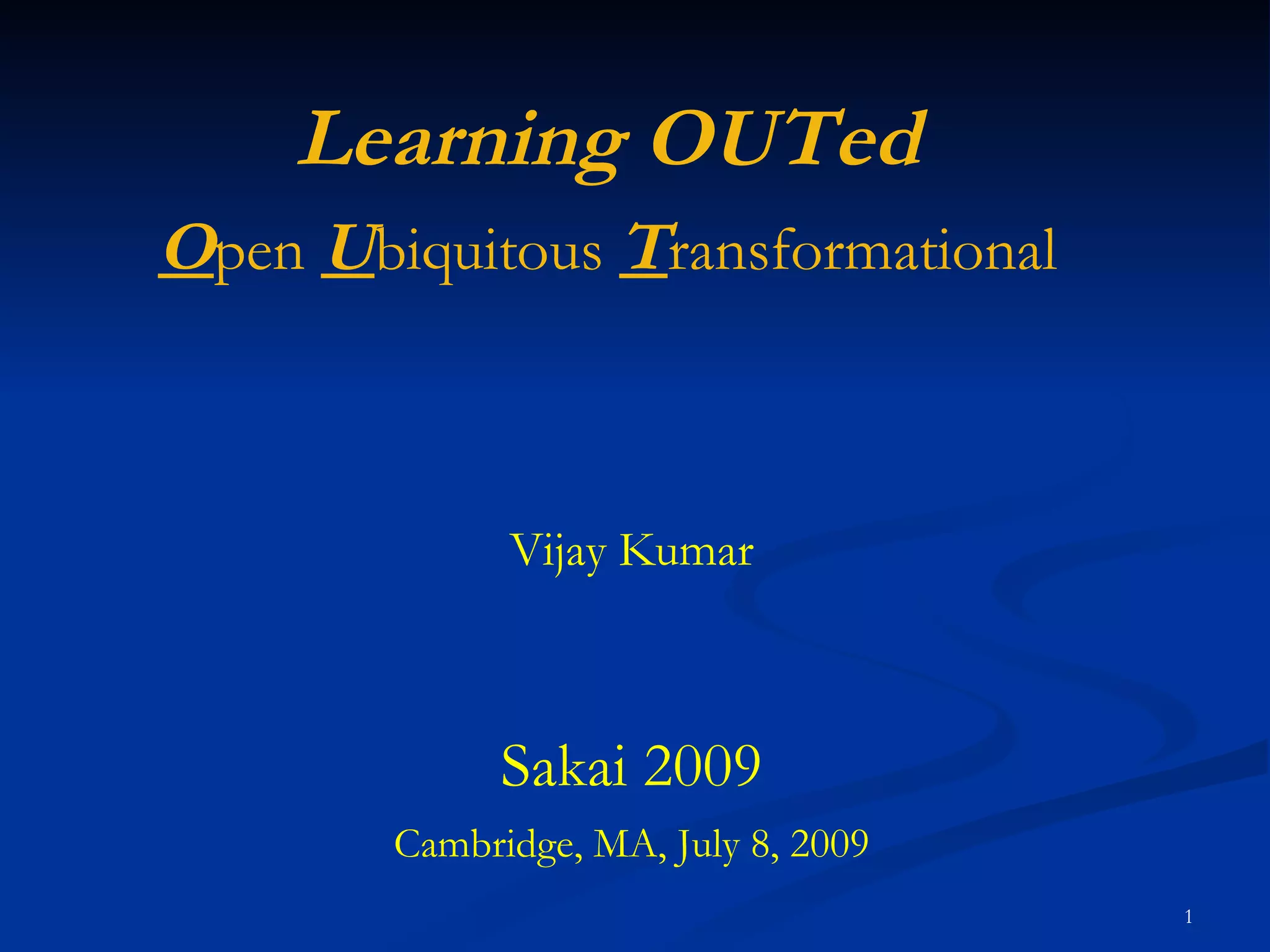 Learning OUTed

Open Ubiquitous Transformational

Vijay Kumar

Sakai 2009

Cambridge, MA, July 8, 2009

1